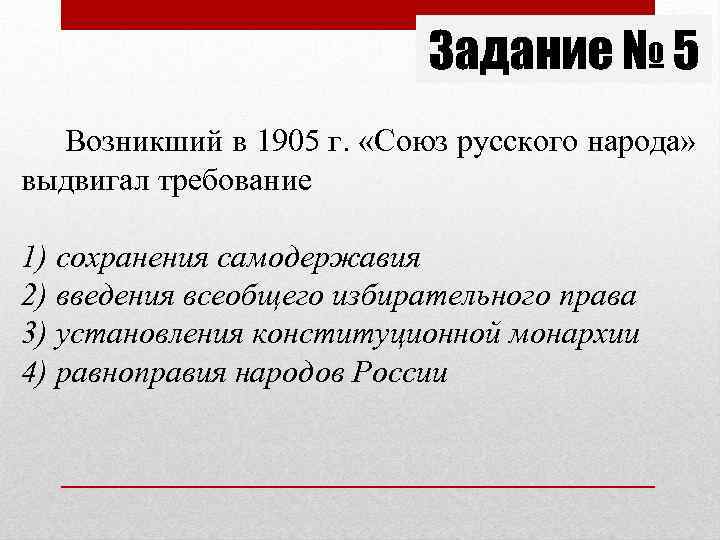 Задание № 5

Возникший в 1905 г. «Союз русского народа» выдвигал требование

1) сохранения самодержавия
2) введения всеобщего избирательного права
3) установления конституционной монархии
4) равноправия народов России